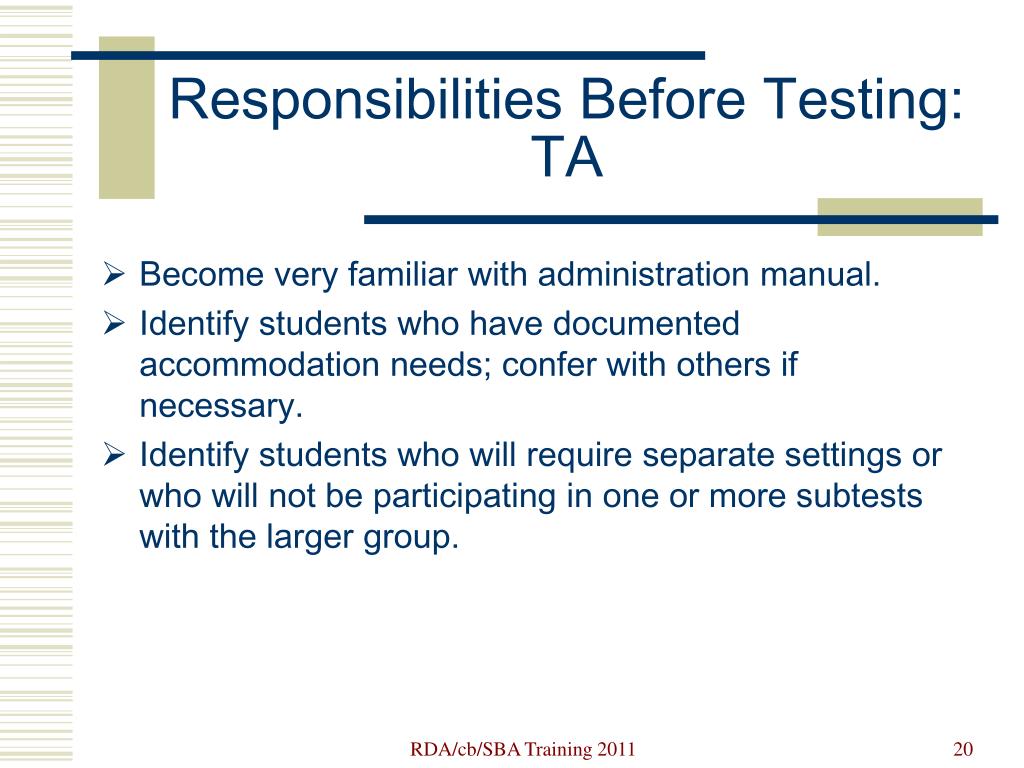 Responsibilities Before Testing: TA

➢ Become very familiar with administration manual.
➢ Identify students who have documented accommodation needs; confer with others if necessary.
➢ Identify students who will require separate settings or who will not be participating in one or more subtests with the larger group.

RDA/cb/SBA Training 2011

20